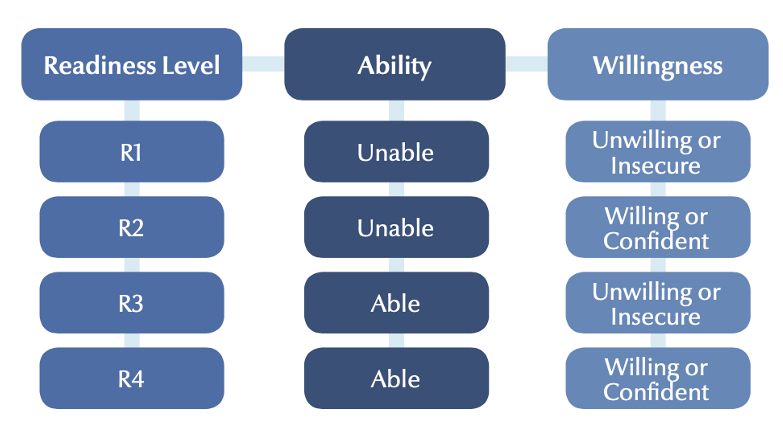 | Readiness Level | Ability | Willingness |
|---|---|---|
| R1 | Unable | Unwilling or Insecure |
| R2 | Unable | Willing or Confident |
| R3 | Able | Unwilling or Insecure |
| R4 | Able | Willing or Confident |